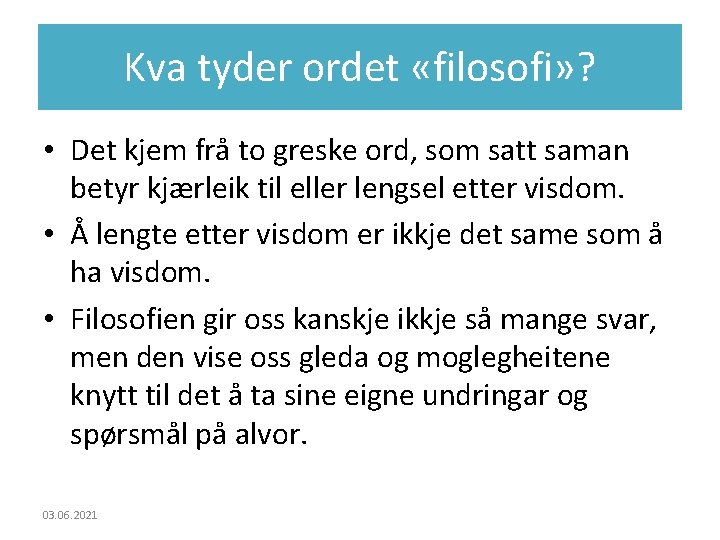 Kva tyder ordet «filosofi»?

• Det kjem frå to greske ord, som satt saman betyr kjærleik til eller lengsel etter visdom.

• Å lengte etter visdom er ikkje det same som å ha visdom.

• Filosofien gir oss kanskje ikkje så mange svar, men den vise oss gleda og moglegheitene knytt til det å ta sine eigne undringar og spørsmål på alvor.

03.06.2021